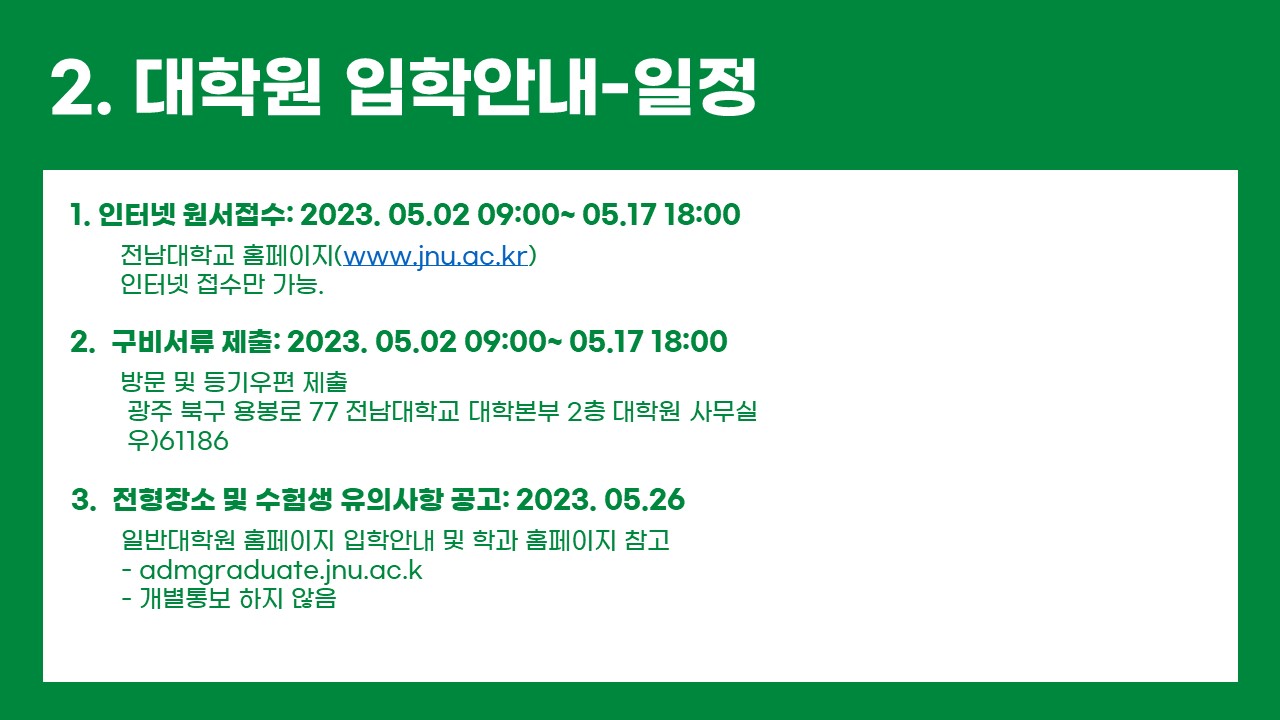 2. 대학원 입학안내-일정

1. 인터넷 원서접수: 2023. 05.02 09:00~ 05.17 18:00

전남대학교 홈페이지(www.jnu.ac.kr)
인터넷 접수만 가능.

2. 구비서류 제출: 2023. 05.02 09:00~ 05.17 18:00

방문 및 등기우편 제출
광주 북구 용봉로 77 전남대학교 대학본부 2층 대학원 사무실
우)61186

3. 전형장소 및 수험생 유의사항 공고: 2023. 05.26

일반대학원 홈페이지 입학안내 및 학과 홈페이지 참고
- admgraduate.jnu.ac.k
- 개별통보 하지 않음